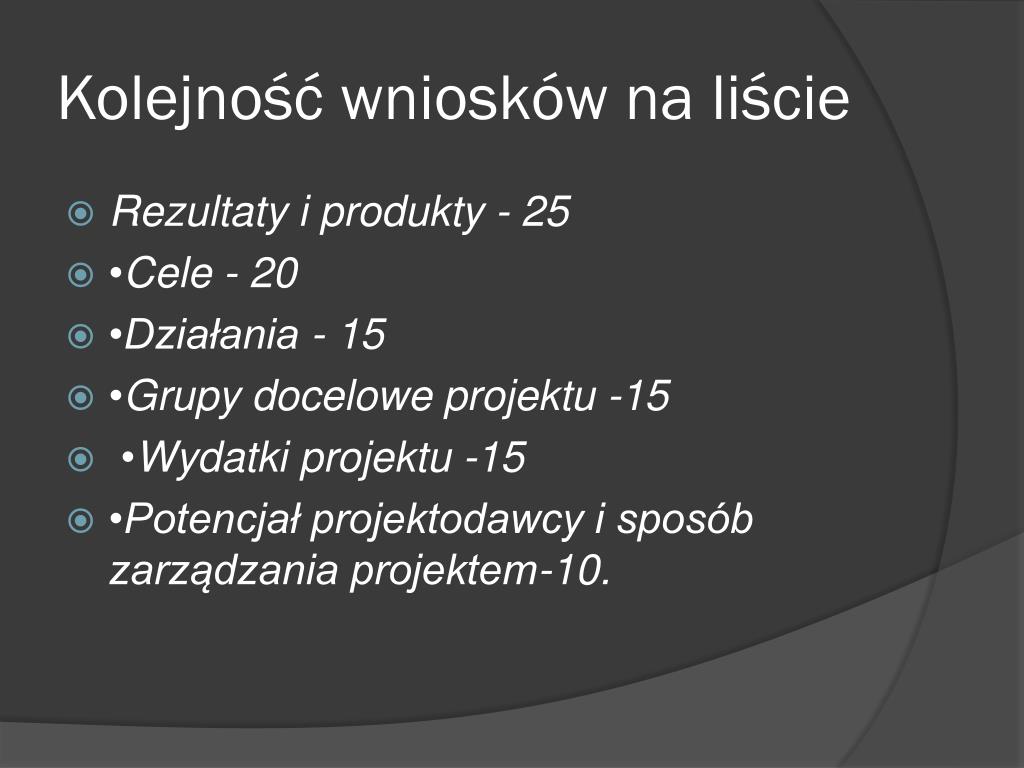 Kolejność wniosków na liście

Rezultaty i produkty - 25
•Cele - 20
•Działania - 15
•Grupy docelowe projektu -15
•Wydatki projektu -15
•Potencjał projektodawcy i sposób zarządzania projektem-10.